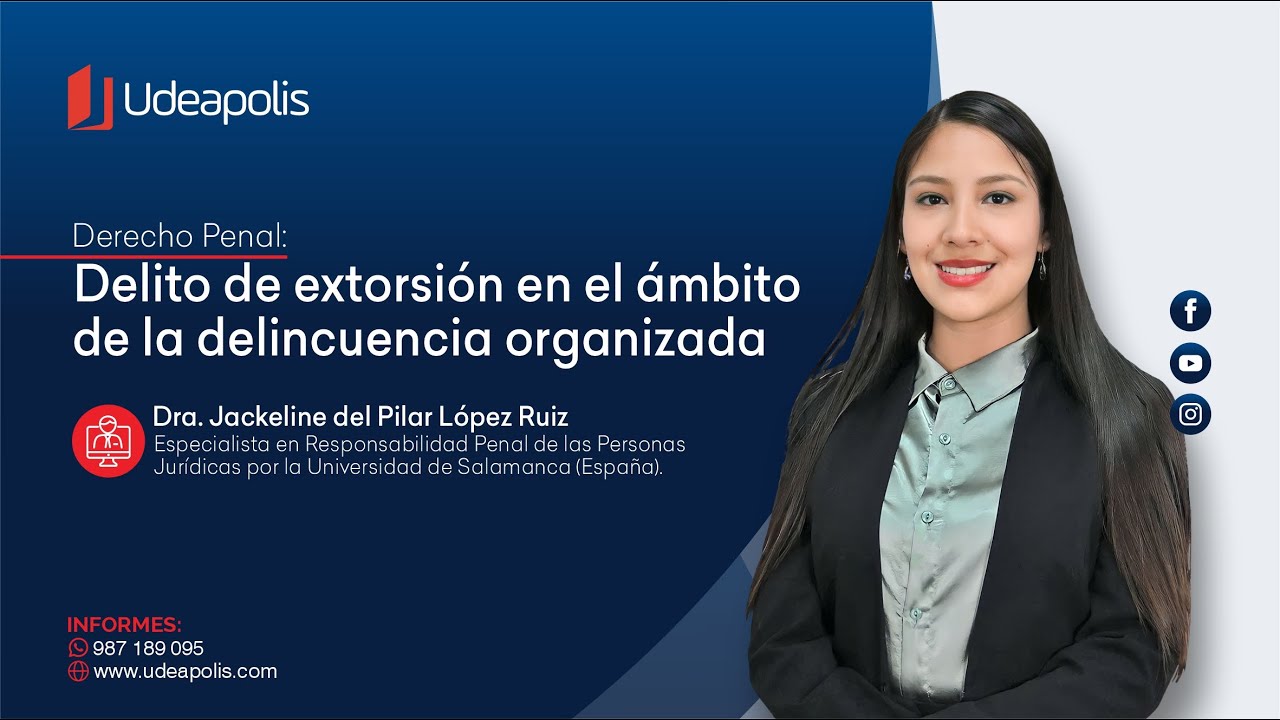 Udeapolis

Derecho Penal:

Delito de extorsión en el ámbito de la delincuencia organizada

Dra. Jackeline del Pilar López Ruiz
Especialista en Responsabilidad Penal de las Personas Jurídicas por la Universidad de Salamanca (España).

INFORMES:
987 189 095
www.udeapolis.com